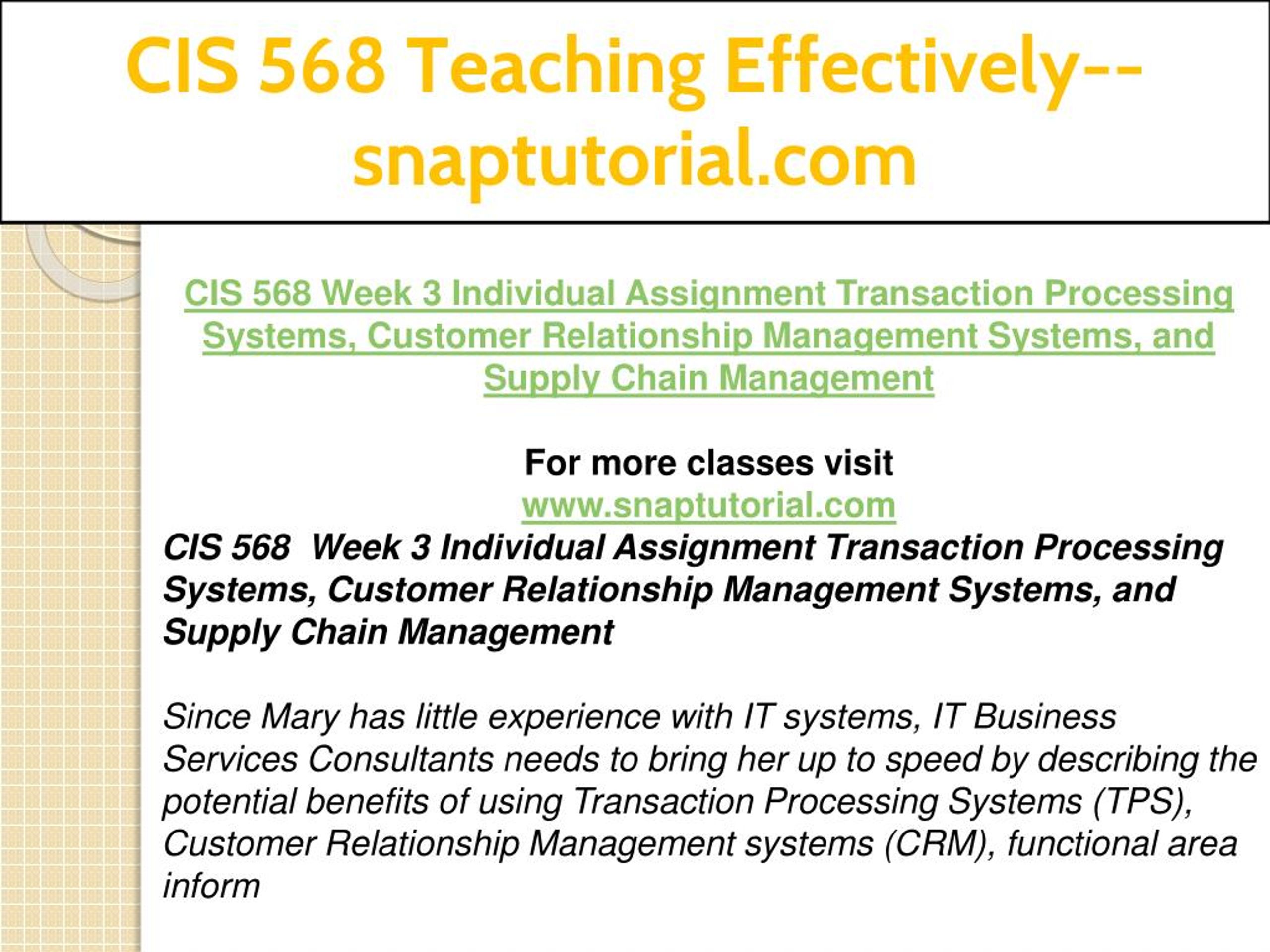 CIS 568 Teaching Effectively--snaptutorial.com

CIS 568 Week 3 Individual Assignment Transaction Processing Systems, Customer Relationship Management Systems, and Supply Chain Management

For more classes visit
www.snaptutorial.com
CIS 568  Week 3 Individual Assignment Transaction Processing Systems, Customer Relationship Management Systems, and Supply Chain Management

Since Mary has little experience with IT systems, IT Business Services Consultants needs to bring her up to speed by describing the potential benefits of using Transaction Processing Systems (TPS), Customer Relationship Management systems (CRM), functional area inform